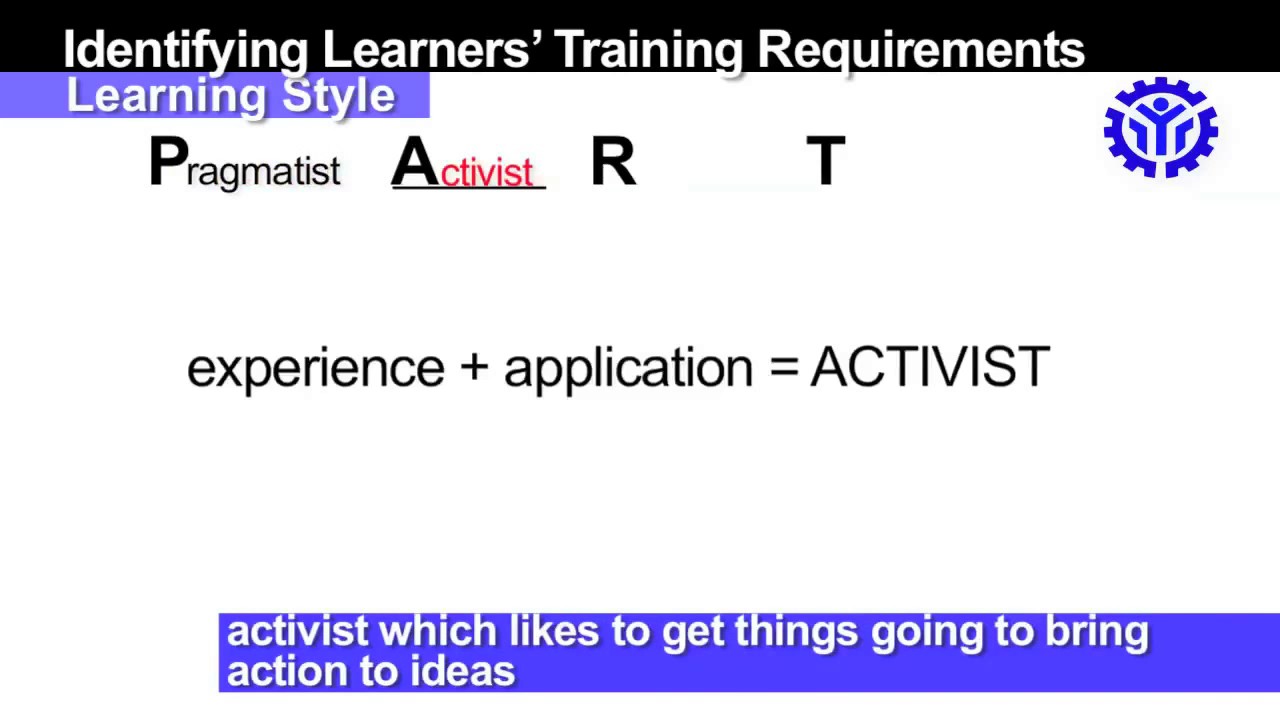 Identifying Learners' Training Requirements
Learning Style

Pragmatist Activist R T

experience + application = ACTIVIST

activist which likes to get things going to bring action to ideas